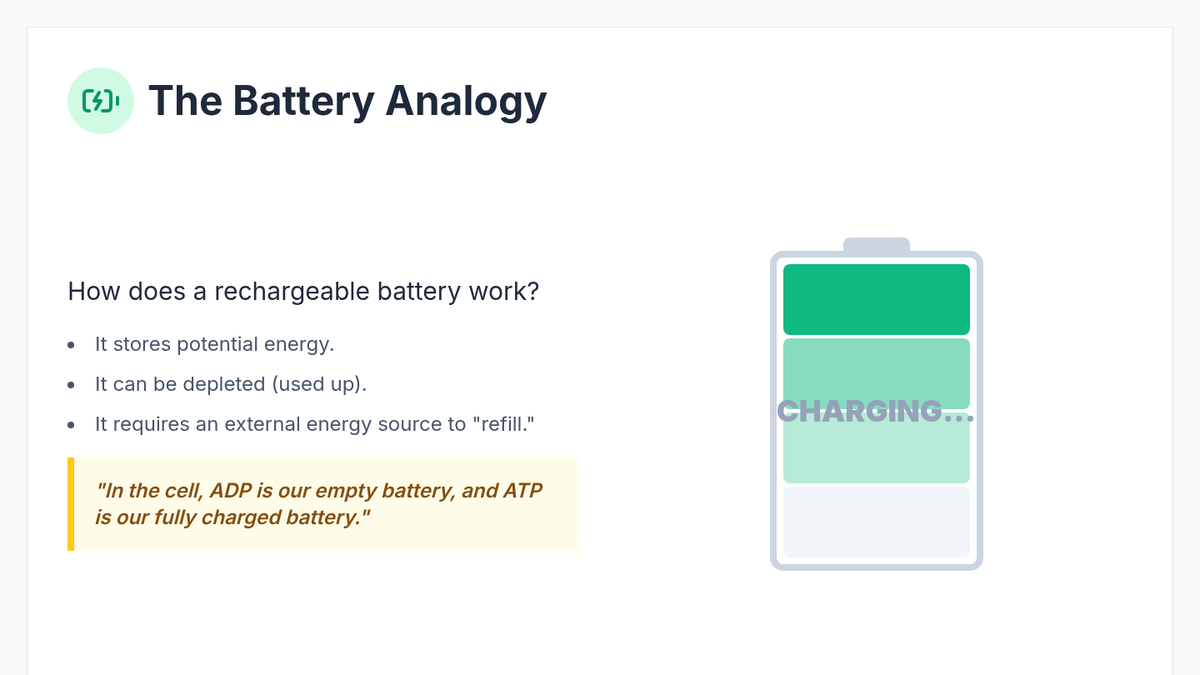 The Battery Analogy

How does a rechargeable battery work?

- It stores potential energy.
- It can be depleted (used up).
- It requires an external energy source to "refill."

"In the cell, ADP is our empty battery, and ATP is our fully charged battery."

CHARGING...